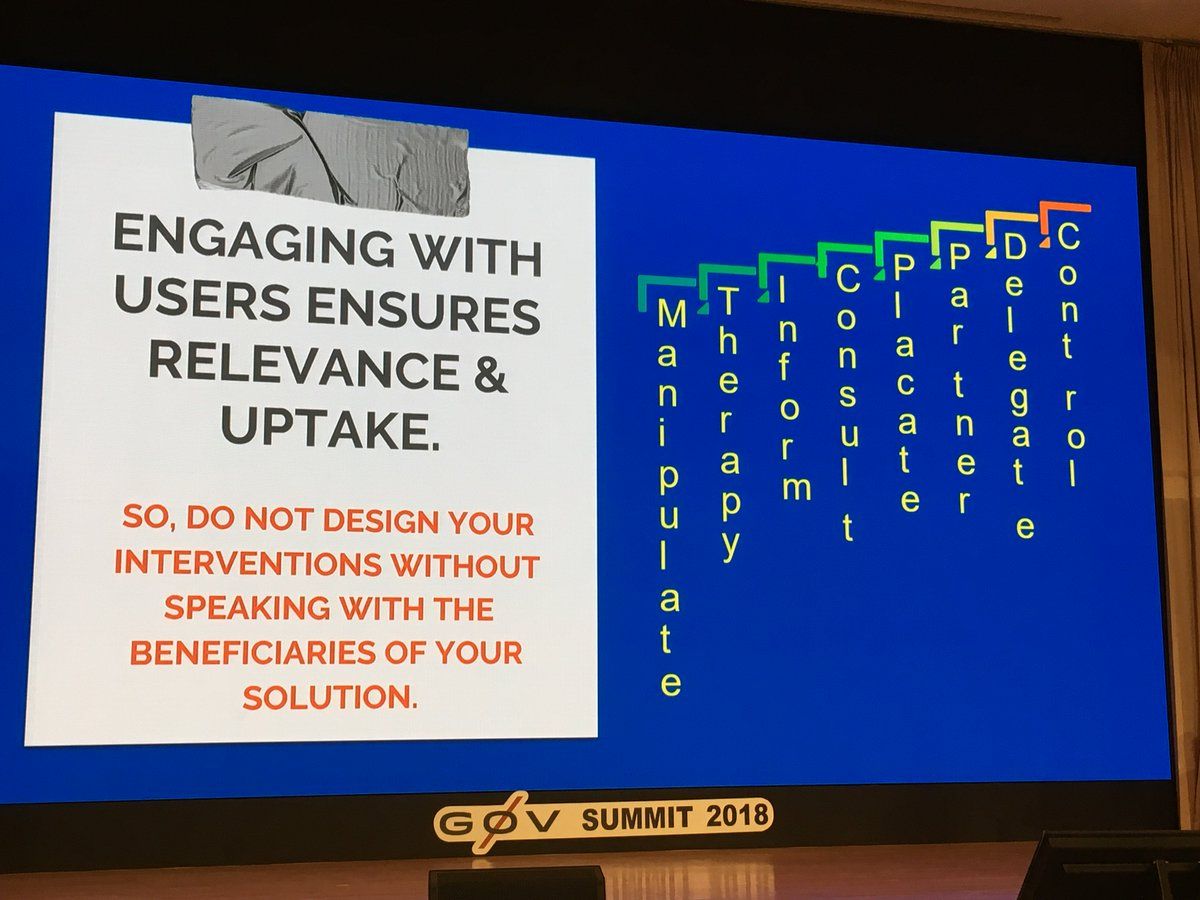 ENGAGING WITH USERS ENSURES RELEVANCE & UPTAKE.

SO, DO NOT DESIGN YOUR INTERVENTIONS WITHOUT SPEAKING WITH THE BENEFICIARIES OF YOUR SOLUTION.

Manipulate
Therapy
Inform
Consult
Placate
Partner
Delegate
Control

GOV SUMMIT 2018